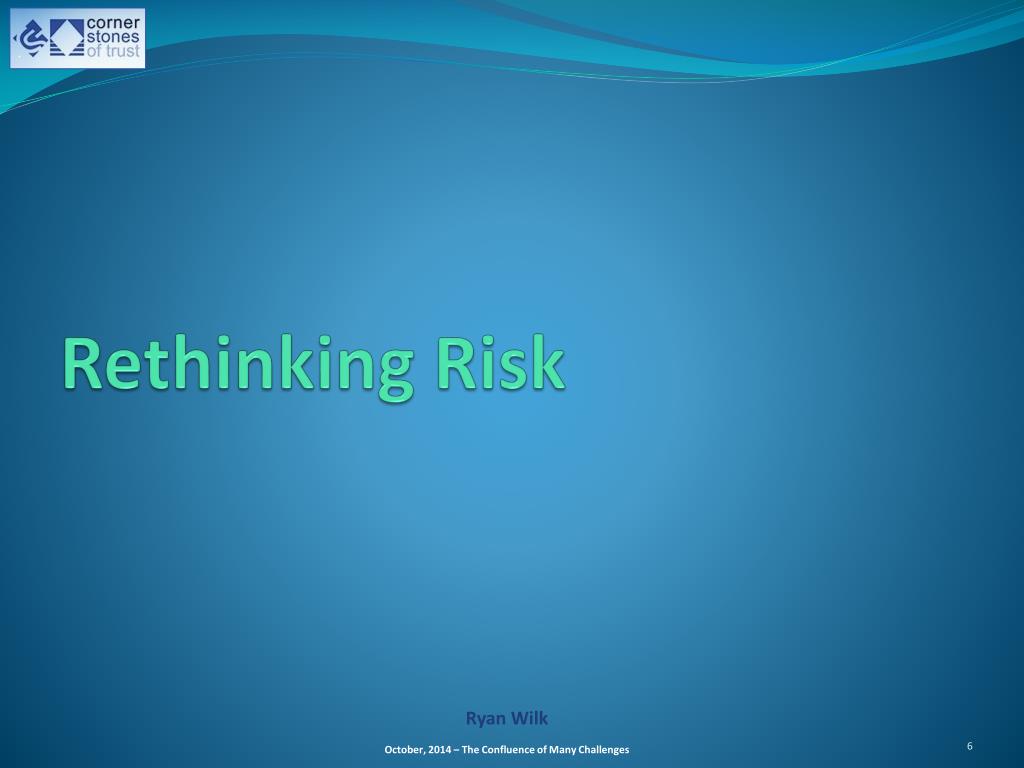 corner stones of trust

Rethinking Risk

Ryan Wilk

October, 2014 – The Confluence of Many Challenges

6